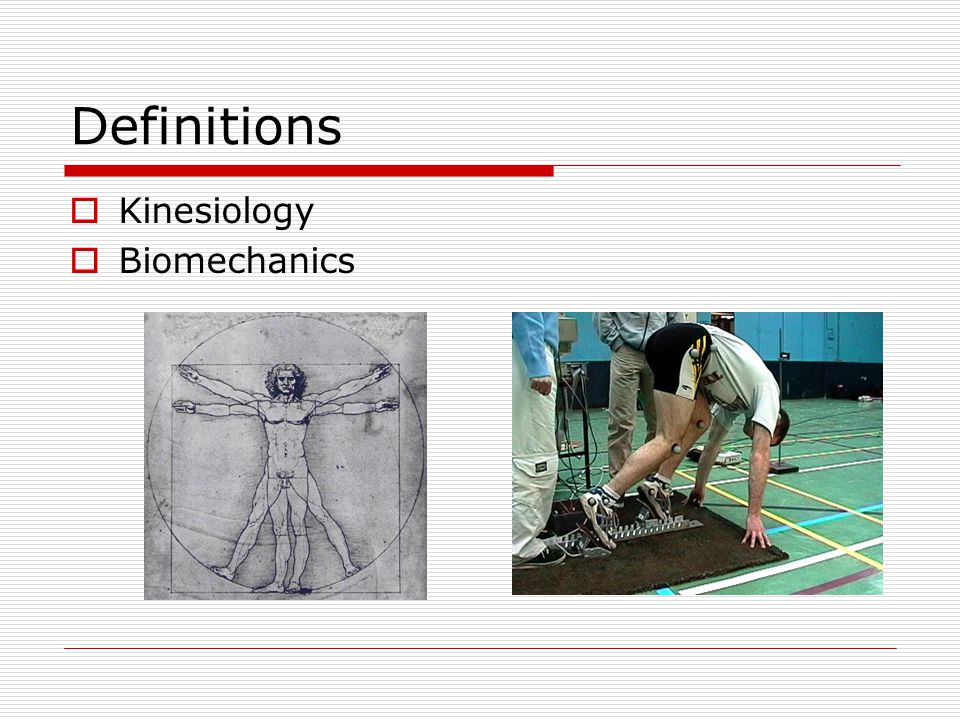 Definitions

Kinesiology
Biomechanics